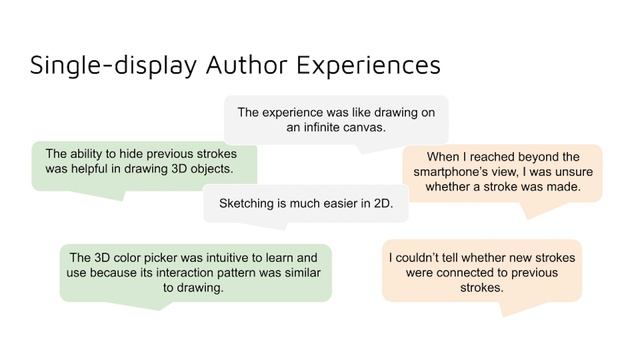 Single-display Author Experiences

The experience was like drawing on an infinite canvas.

The ability to hide previous strokes was helpful in drawing 3D objects.

When I reached beyond the smartphone's view, I was unsure whether a stroke was made.

Sketching is much easier in 2D.

The 3D color picker was intuitive to learn and use because its interaction pattern was similar to drawing.

I couldn't tell whether new strokes were connected to previous strokes.